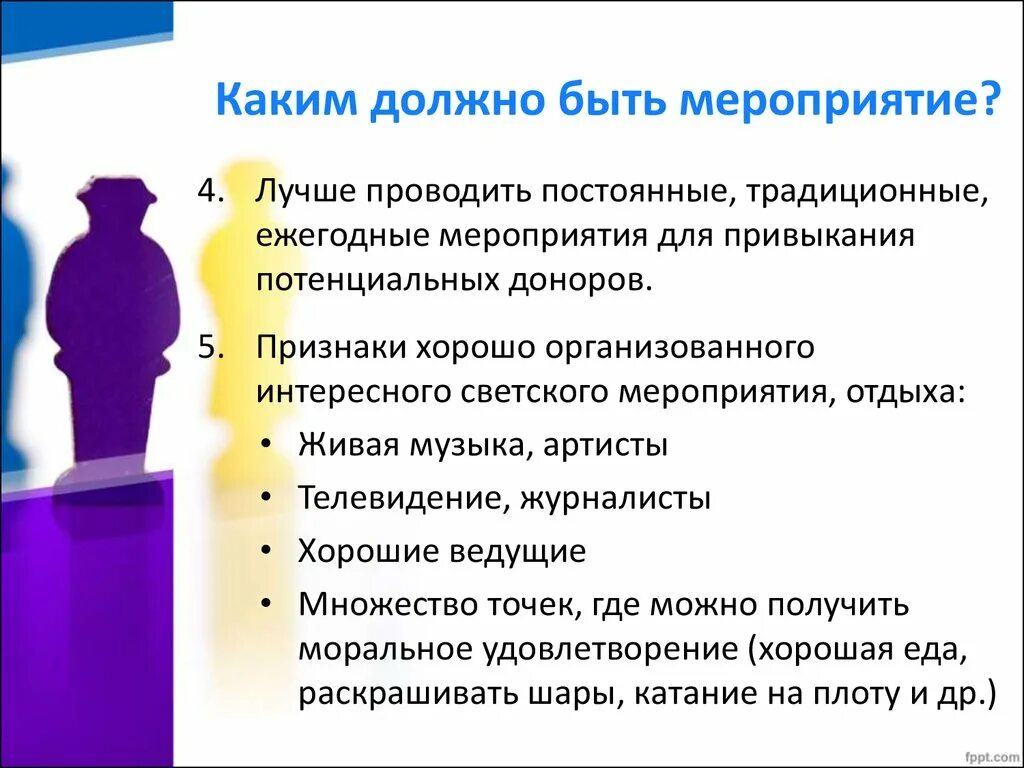 Каким должно быть мероприятие?

4. Лучше проводить постоянные, традиционные, ежегодные мероприятия для привыкания потенциальных доноров.

5. Признаки хорошо организованного интересного светского мероприятия, отдыха:

• Живая музыка, артисты
• Телевидение, журналисты
• Хорошие ведущие
• Множество точек, где можно получить моральное удовлетворение (хорошая еда, раскрашивать шары, катание на плоту и др.)

fppt.com